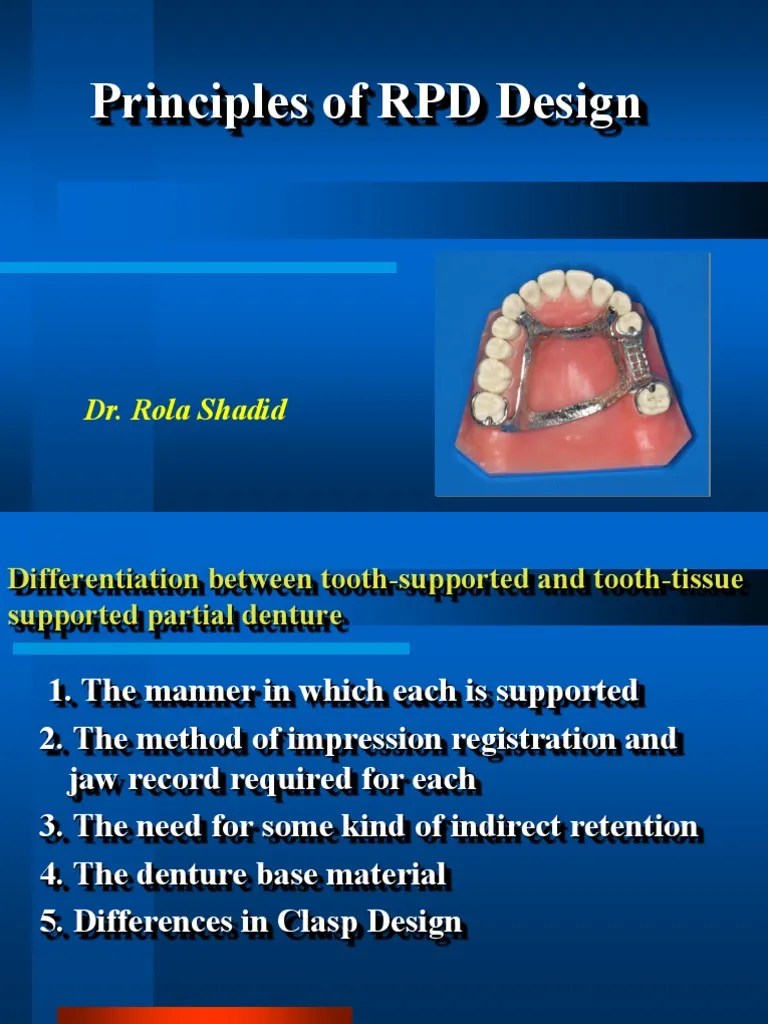 Principles of RPD Design

Dr. Rola Shadid

Differentiation between tooth-supported and tooth-tissue supported partial denture

1. The manner in which each is supported
2. The method of impression registration and jaw record required for each
3. The need for some kind of indirect retention
4. The denture base material
5. Differences in Clasp Design